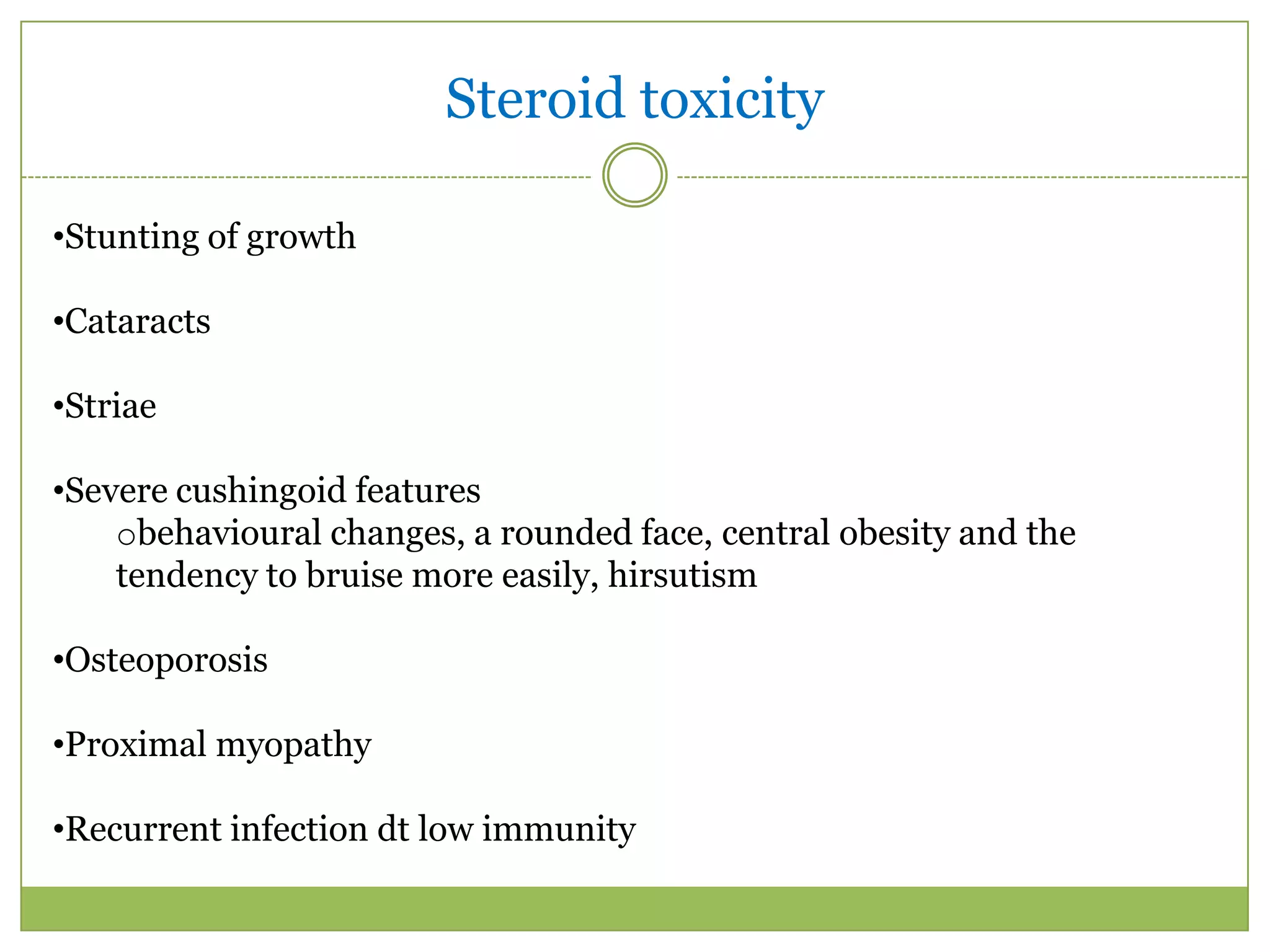 Steroid toxicity

•Stunting of growth

•Cataracts

•Striae

•Severe cushingoid features
○behavioural changes, a rounded face, central obesity and the tendency to bruise more easily, hirsutism

•Osteoporosis

•Proximal myopathy

•Recurrent infection dt low immunity